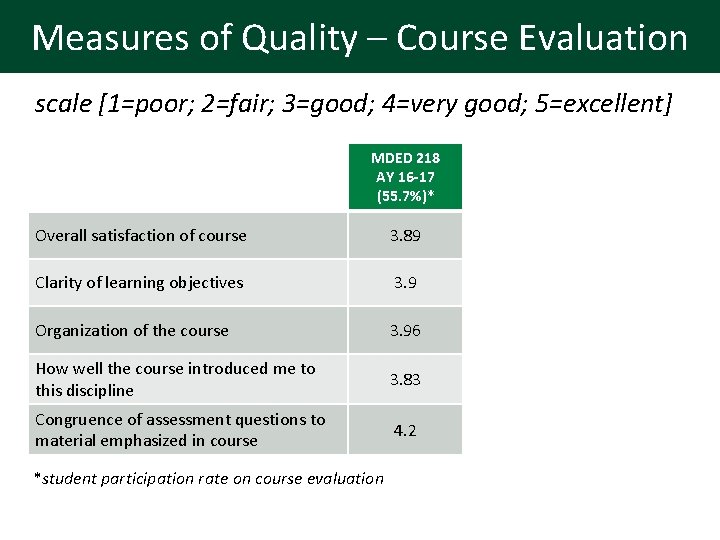 Measures of Quality – Course Evaluation

scale [1=poor; 2=fair; 3=good; 4=very good; 5=excellent]

| | MDED 218 AY 16-17 (55.7%)* |
|---|---|
| Overall satisfaction of course | 3.89 |
| Clarity of learning objectives | 3.9 |
| Organization of the course | 3.96 |
| How well the course introduced me to this discipline | 3.83 |
| Congruence of assessment questions to material emphasized in course | 4.2 |

*student participation rate on course evaluation